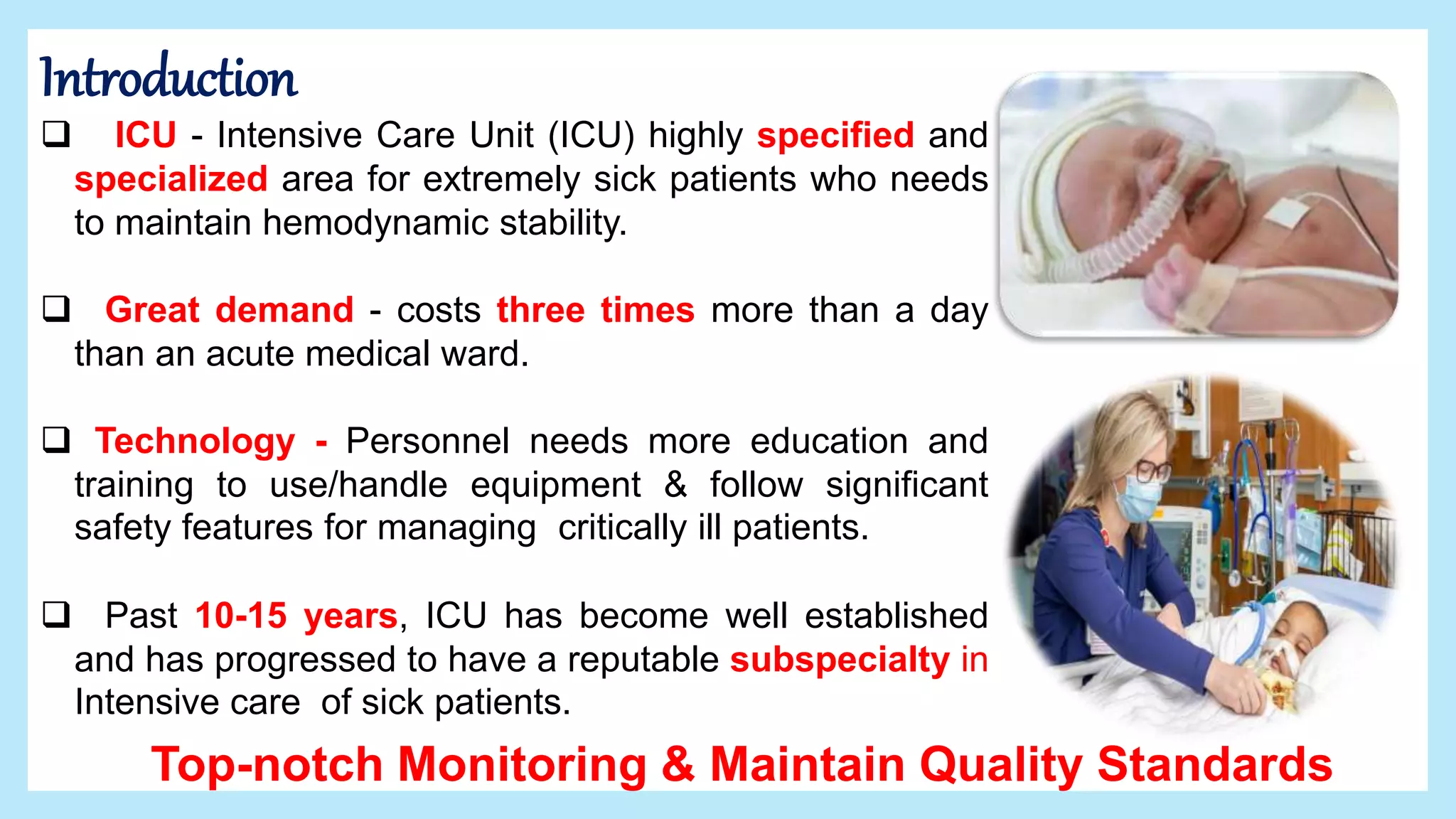 Introduction

❑ ICU - Intensive Care Unit (ICU) highly specified and specialized area for extremely sick patients who needs to maintain hemodynamic stability.

❑ Great demand - costs three times more than a day than an acute medical ward.

❑ Technology - Personnel needs more education and training to use/handle equipment & follow significant safety features for managing critically ill patients.

❑ Past 10-15 years, ICU has become well established and has progressed to have a reputable subspecialty in Intensive care of sick patients.

Top-notch Monitoring & Maintain Quality Standards